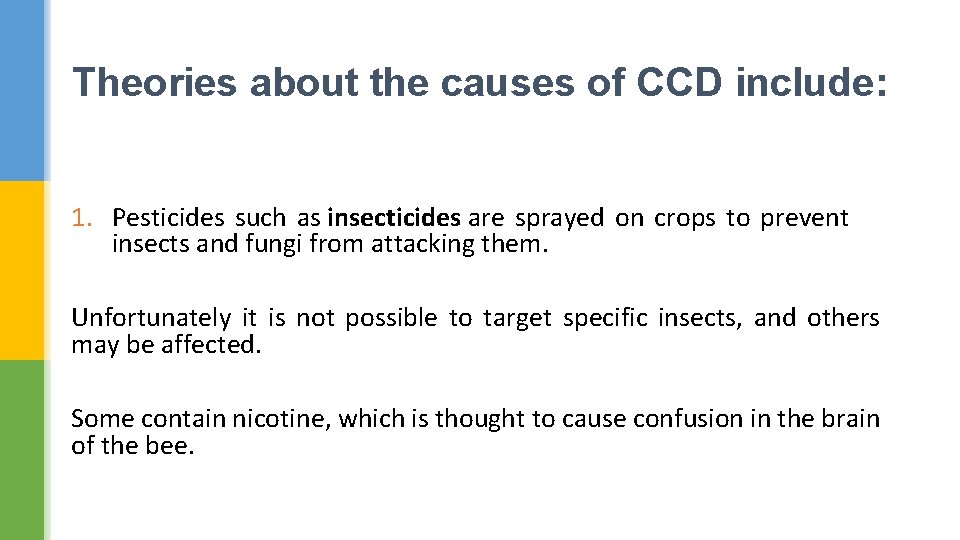 Theories about the causes of CCD include:

1. Pesticides such as insecticides are sprayed on crops to prevent insects and fungi from attacking them.

Unfortunately it is not possible to target specific insects, and others may be affected.

Some contain nicotine, which is thought to cause confusion in the brain of the bee.